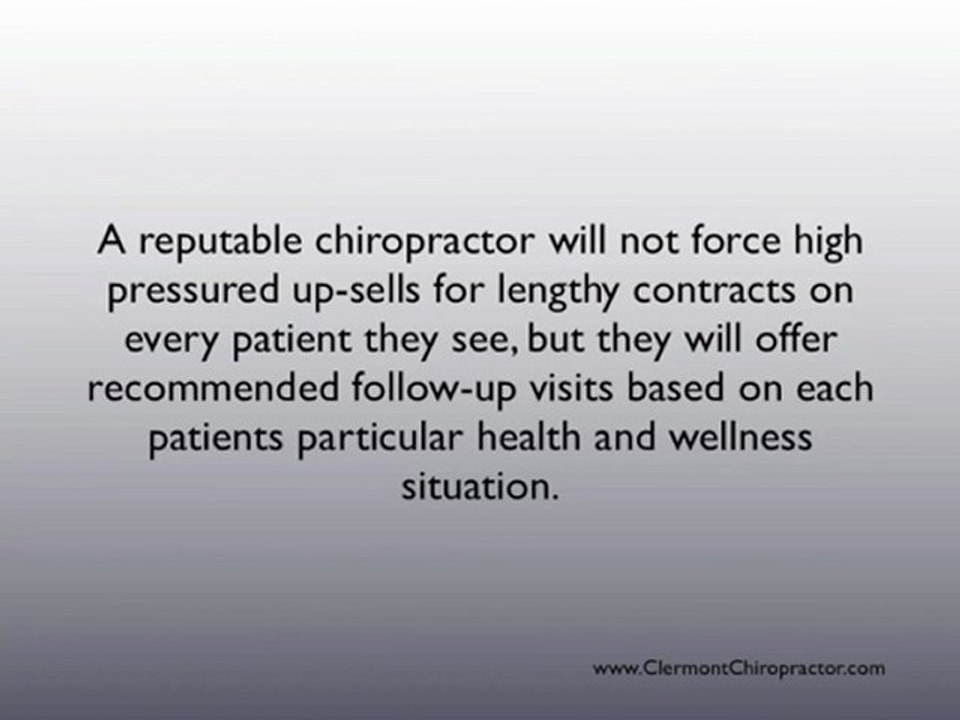 A reputable chiropractor will not force high pressured up-sells for lengthy contracts on every patient they see, but they will offer recommended follow-up visits based on each patients particular health and wellness situation.

www.ClermontChiropractor.com